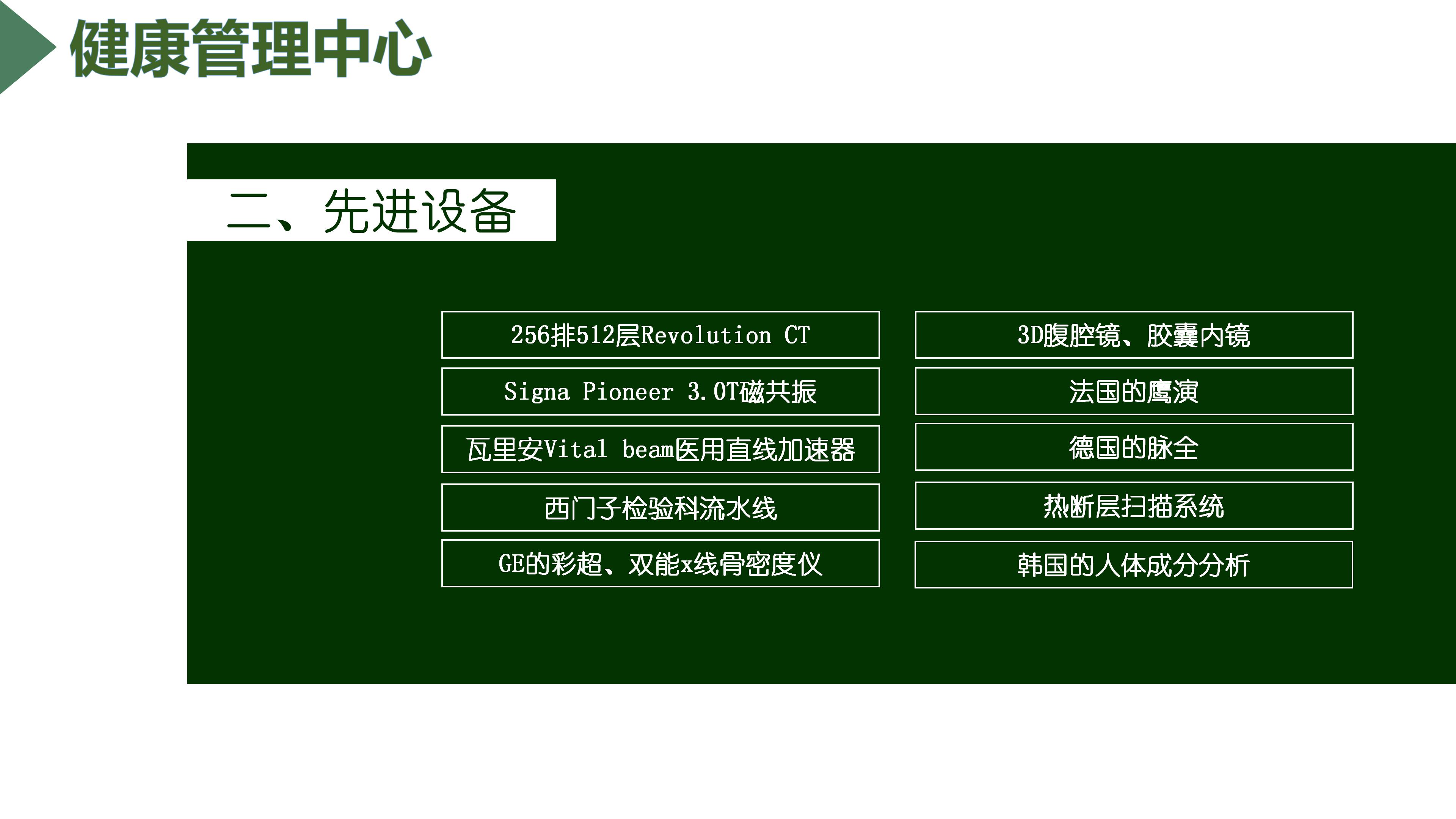 健康管理中心

二、先进设备

256排512层Revolution CT

Signa Pioneer 3.0T磁共振

瓦里安Vital beam医用直线加速器

西门子检验科流水线

GE的彩超、双能x线骨密度仪

3D腹腔镜、胶囊内镜

法国的鹰演

德国的脉全

热断层扫描系统

韩国的人体成分分析